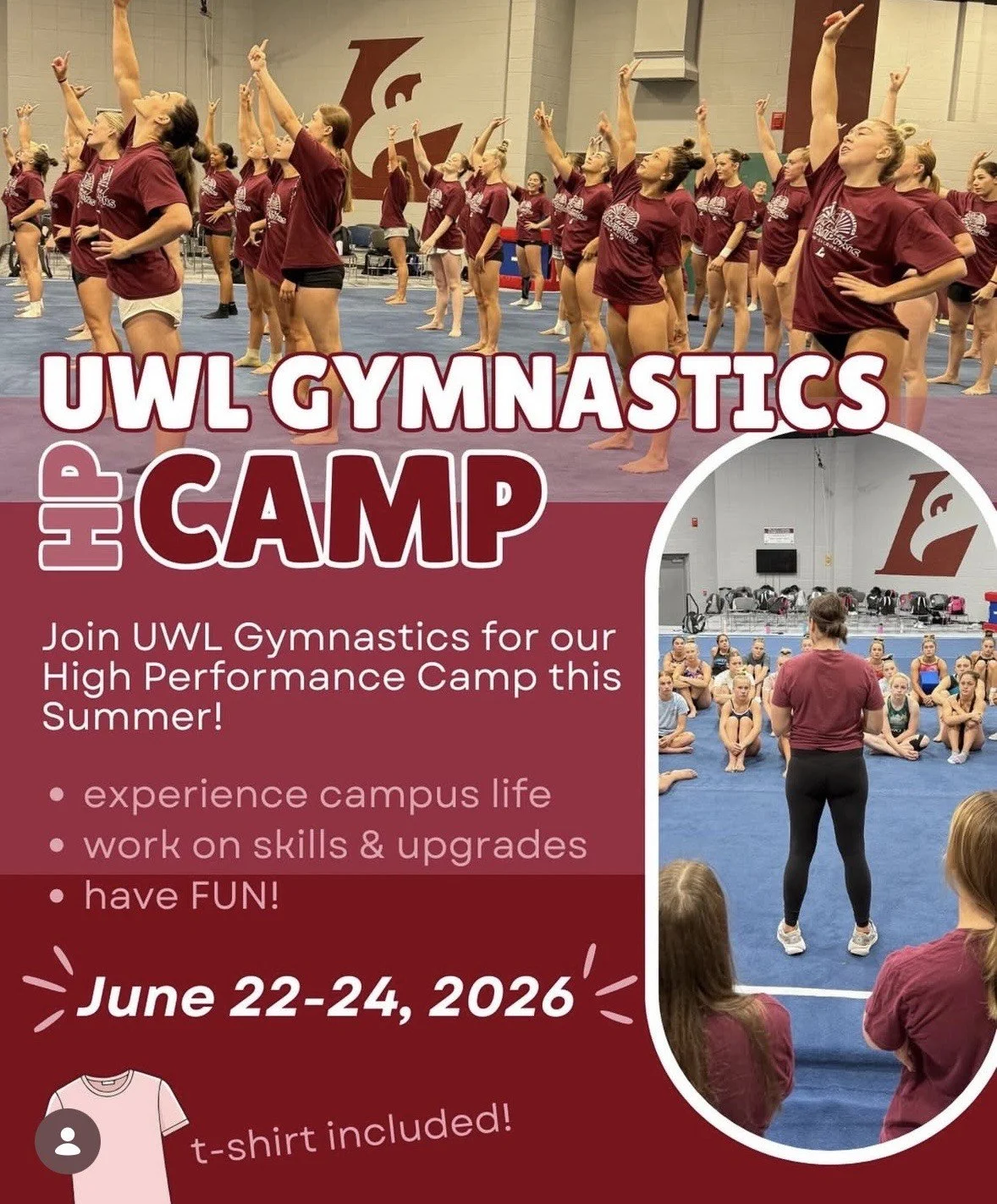 UWL GYMNASTICS
HP CAMP

Join UWL Gymnastics for our High Performance Camp this Summer!

• experience campus life
• work on skills & upgrades
• have FUN!

June 22-24, 2026

t-shirt included!